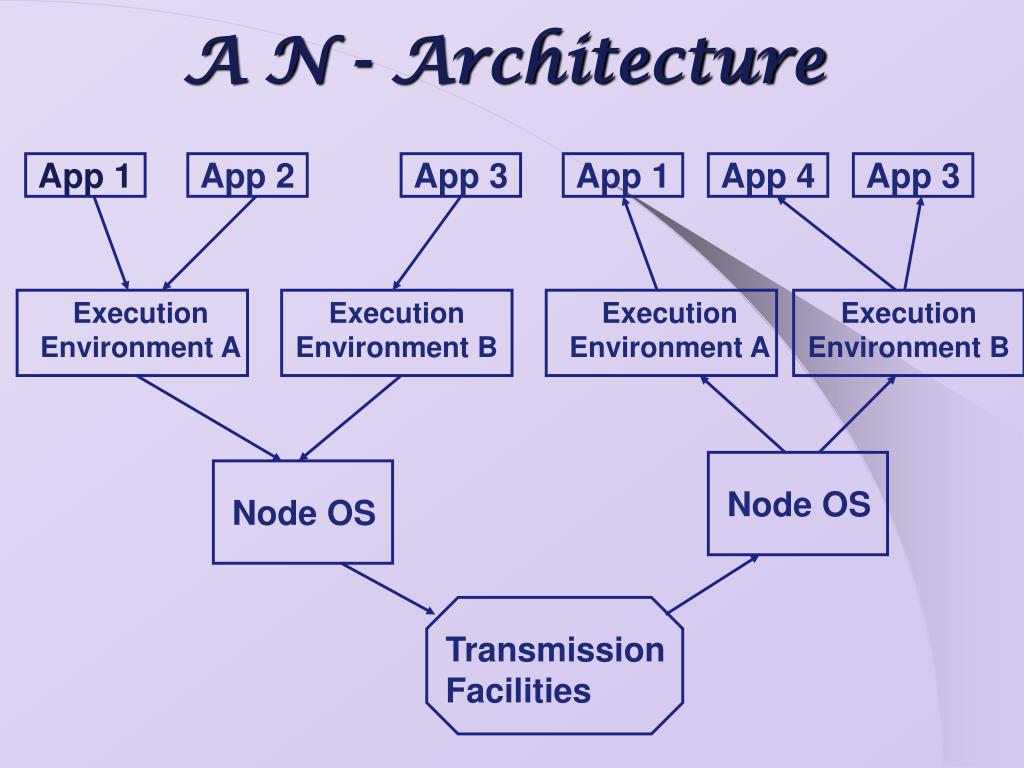 A N - Architecture

App 1
App 2
App 3
App 1
App 4
App 3

Execution Environment A
Execution Environment B
Execution Environment A
Execution Environment B

Node OS
Node OS

Transmission Facilities